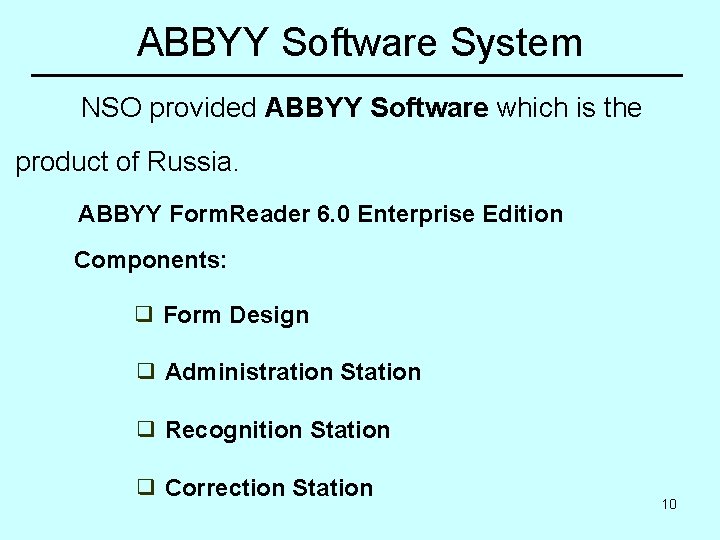 ABBYY Software System

NSO provided ABBYY Software which is the product of Russia.

ABBYY FormReader 6.0 Enterprise Edition

Components:

❑ Form Design

❑ Administration Station

❑ Recognition Station

❑ Correction Station

10